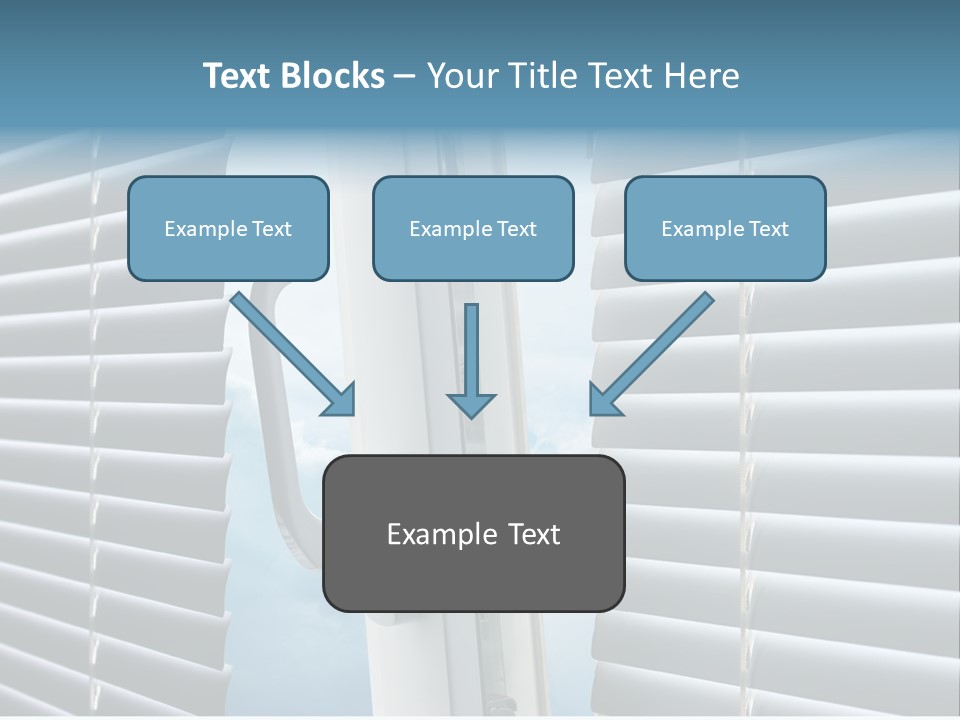 Text Blocks – Your Title Text Here

Example Text

Example Text

Example Text

Example Text